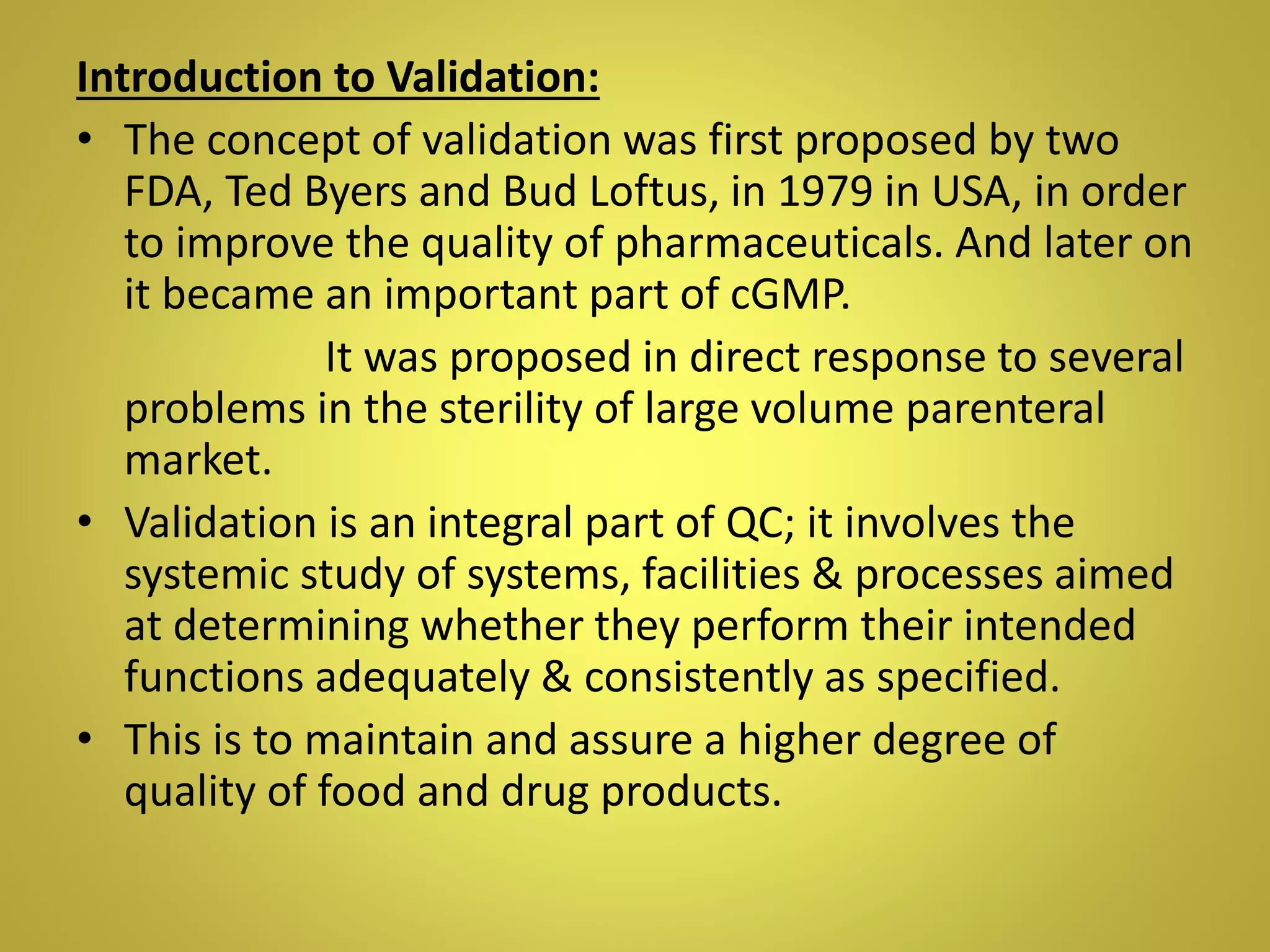 Introduction to Validation:

• The concept of validation was first proposed by two FDA, Ted Byers and Bud Loftus, in 1979 in USA, in order to improve the quality of pharmaceuticals. And later on it became an important part of cGMP.

It was proposed in direct response to several problems in the sterility of large volume parenteral market.

• Validation is an integral part of QC; it involves the systemic study of systems, facilities & processes aimed at determining whether they perform their intended functions adequately & consistently as specified.

• This is to maintain and assure a higher degree of quality of food and drug products.